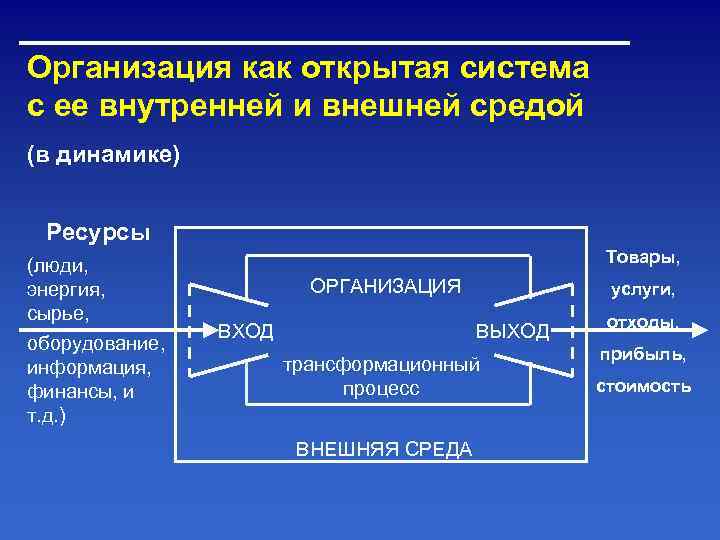 Организация как открытая система с ее внутренней и внешней средой

(в динамике)

Ресурсы

(люди, энергия, сырье, оборудование, информация, финансы, и т.д.)

ОРГАНИЗАЦИЯ

ВХОД

ВЫХОД

трансформационный процесс

ВНЕШНЯЯ СРЕДА

Товары, услуги, отходы, прибыль, стоимость